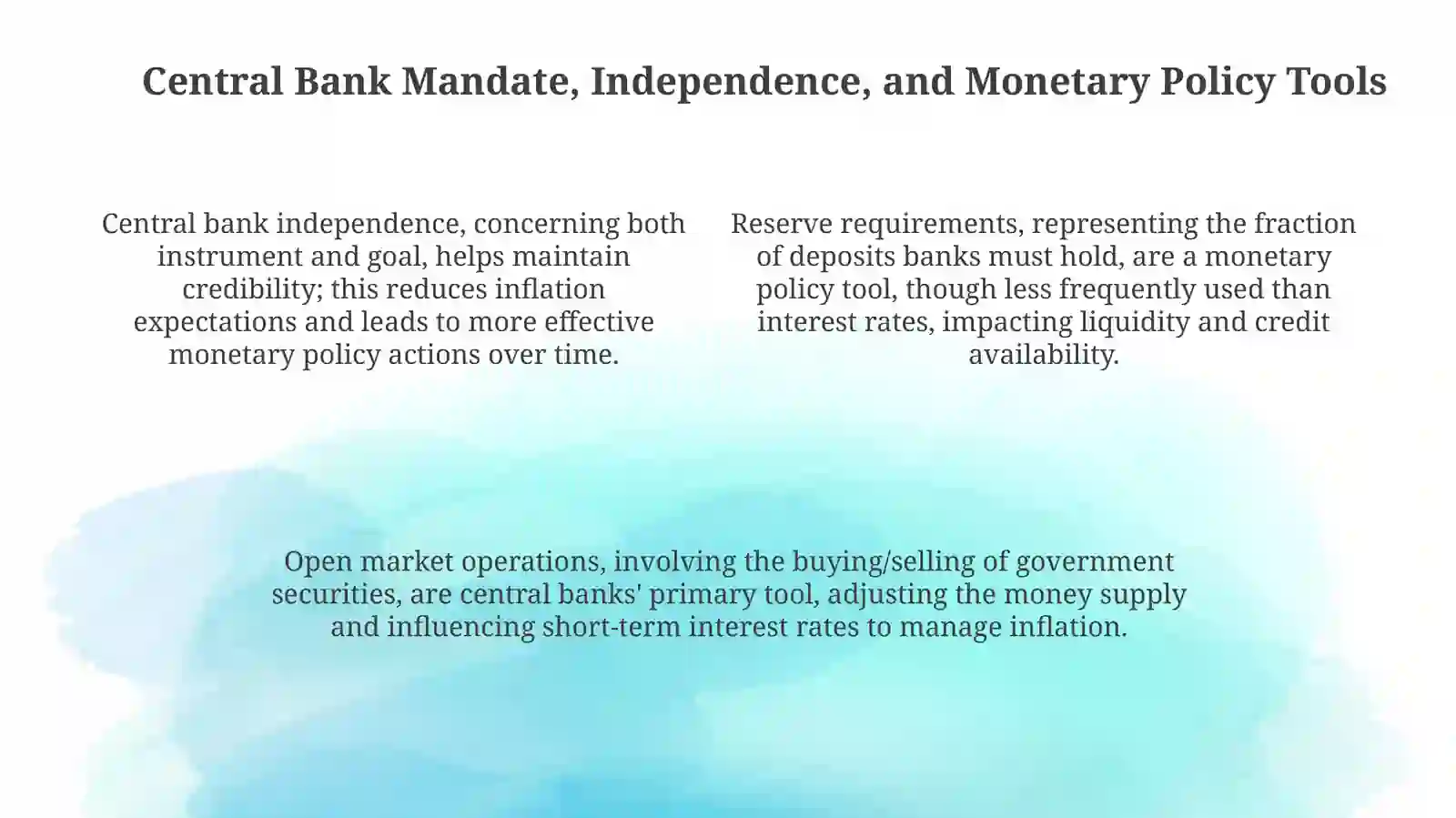 Central Bank Mandate, Independence, and Monetary Policy Tools

Central bank independence, concerning both instrument and goal, helps maintain credibility; this reduces inflation expectations and leads to more effective monetary policy actions over time.

Reserve requirements, representing the fraction of deposits banks must hold, are a monetary policy tool, though less frequently used than interest rates, impacting liquidity and credit availability.

Open market operations, involving the buying/selling of government securities, are central banks' primary tool, adjusting the money supply and influencing short-term interest rates to manage inflation.